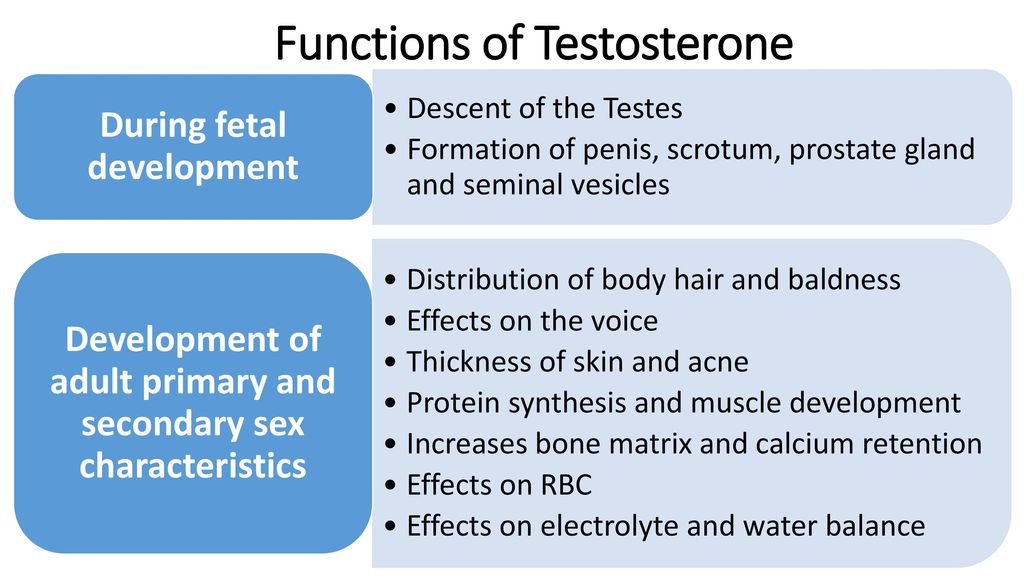 Functions of Testosterone

During fetal development

• Descent of the Testes
• Formation of penis, scrotum, prostate gland and seminal vesicles

Development of adult primary and secondary sex characteristics

• Distribution of body hair and baldness
• Effects on the voice
• Thickness of skin and acne
• Protein synthesis and muscle development
• Increases bone matrix and calcium retention
• Effects on RBC
• Effects on electrolyte and water balance